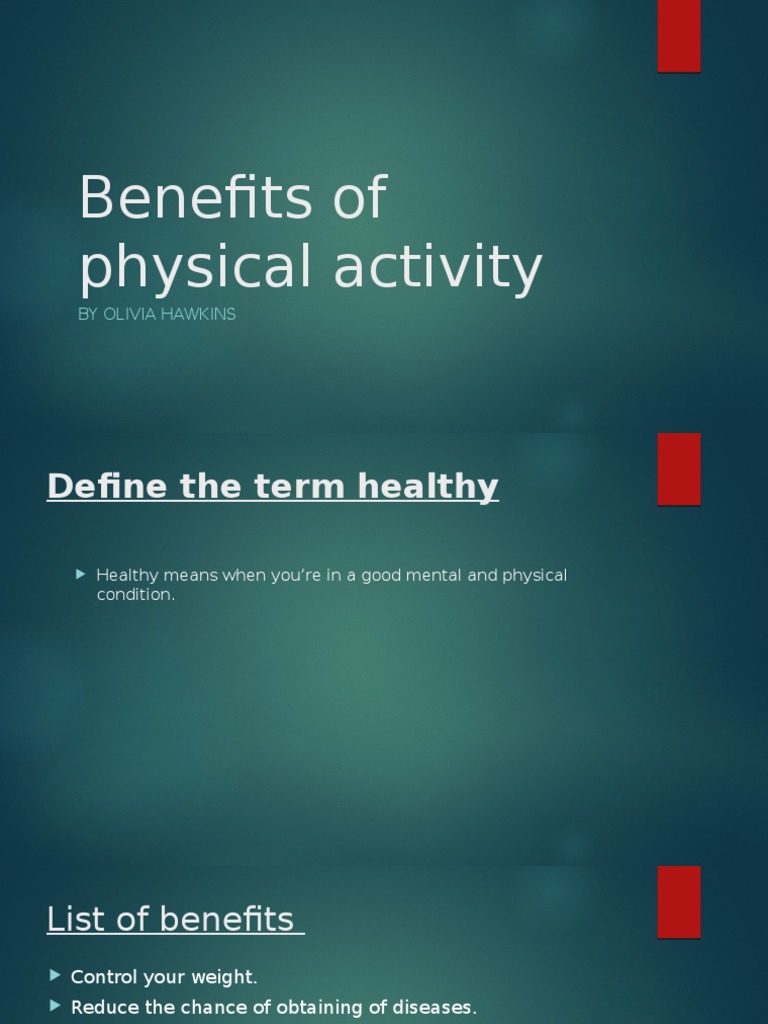 Benefits of physical activity

BY OLIVIA HAWKINS

Define the term healthy

Healthy means when you're in a good mental and physical condition.

List of benefits

Control your weight.

Reduce the chance of obtaining of diseases.